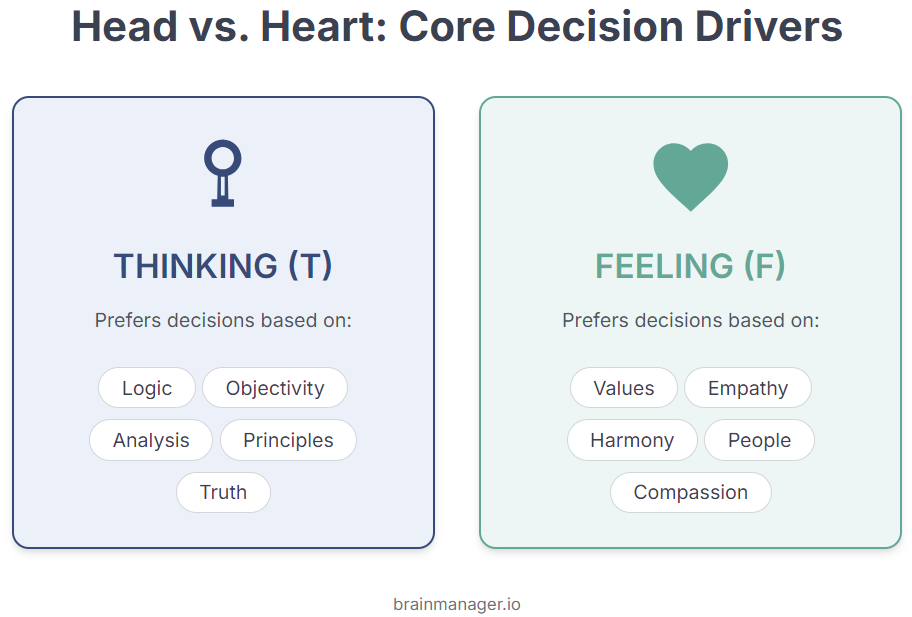 Head vs. Heart: Core Decision Drivers

THINKING (T)

Prefers decisions based on:

Logic
Objectivity
Analysis
Principles
Truth

FEELING (F)

Prefers decisions based on:

Values
Empathy
Harmony
People
Compassion

brainmanager.io